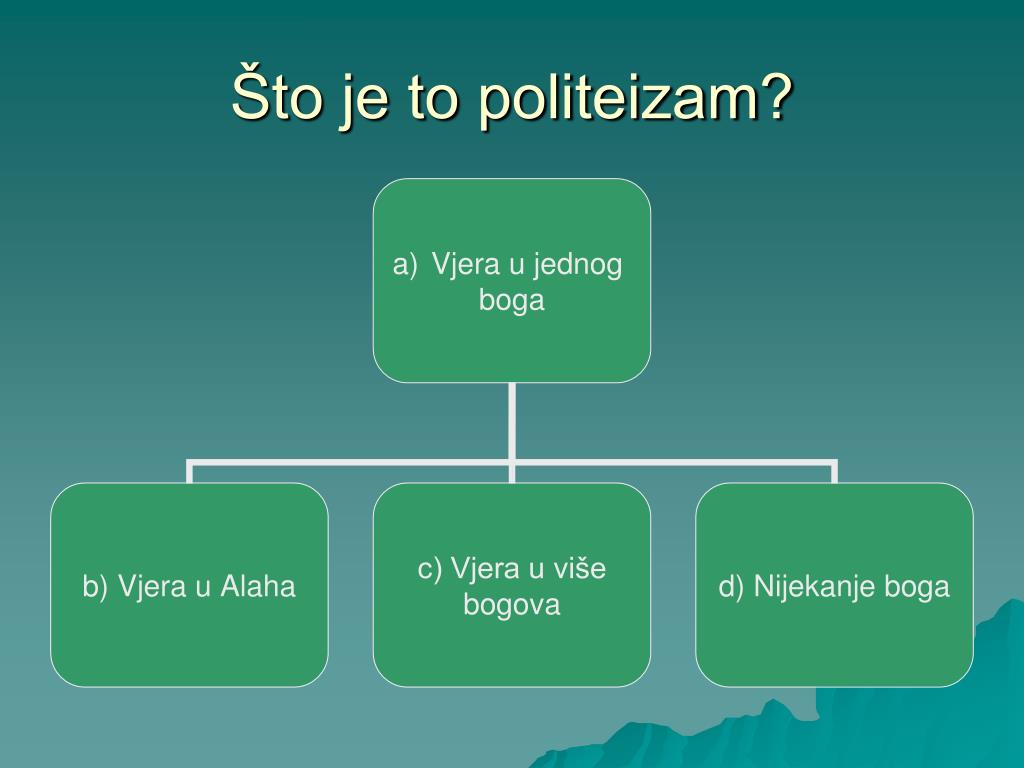 Što je to politeizam?

a) Vjera u jednog boga

b) Vjera u Alaha

c) Vjera u više bogova

d) Nijekanje boga